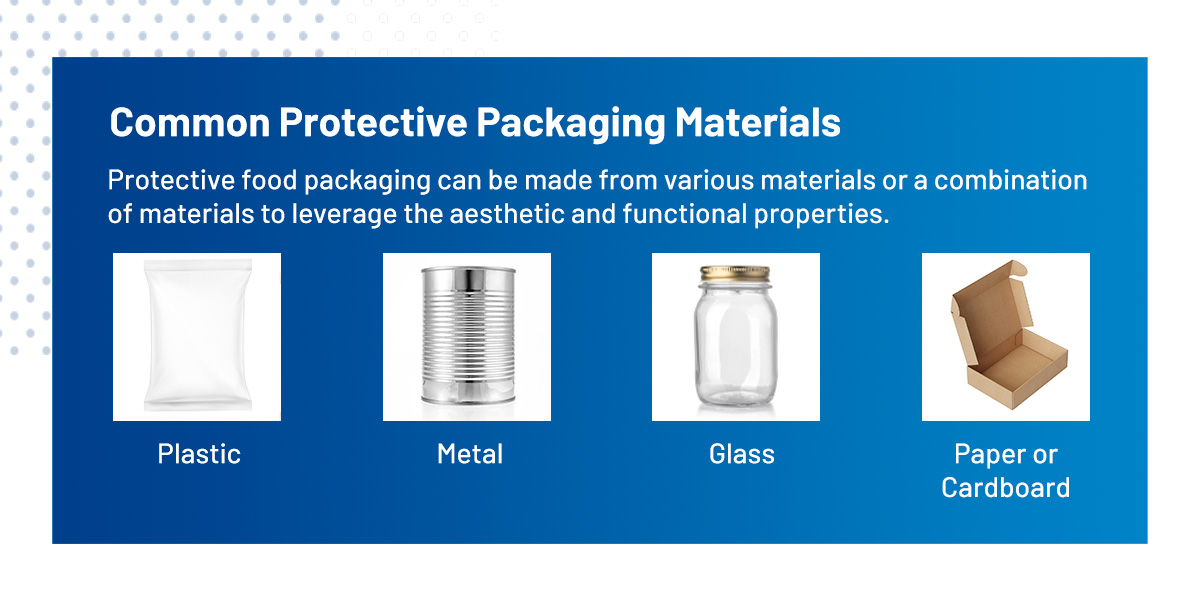 Common Protective Packaging Materials

Protective food packaging can be made from various materials or a combination of materials to leverage the aesthetic and functional properties.

Plastic

Metal

Glass

Paper or Cardboard